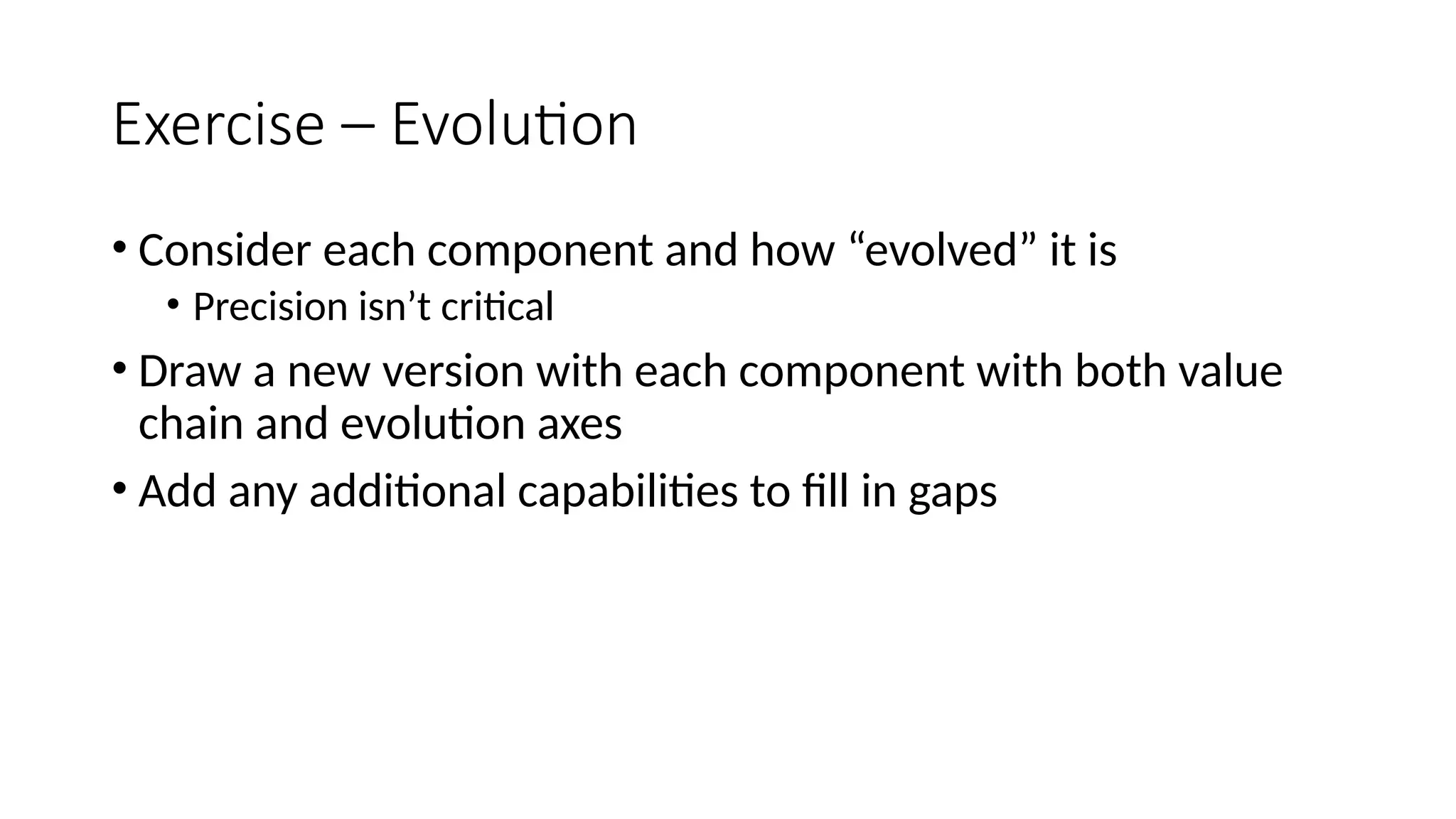 Exercise – Evolution

• Consider each component and how “evolved” it is
  • Precision isn’t critical
• Draw a new version with each component with both value chain and evolution axes
• Add any additional capabilities to fill in gaps